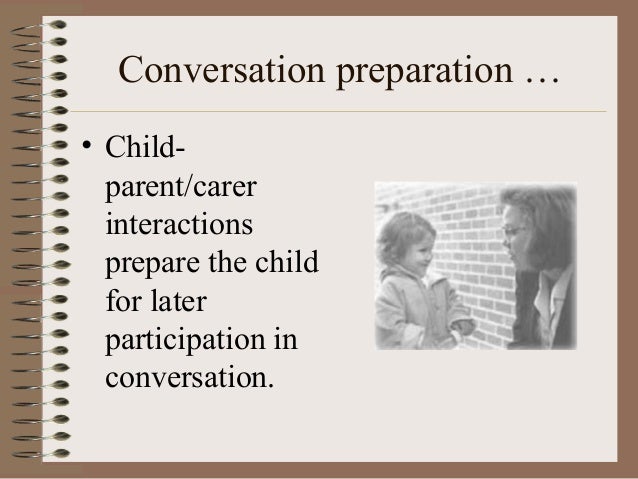 Conversation preparation …

• Child-parent/carer interactions prepare the child for later participation in conversation.